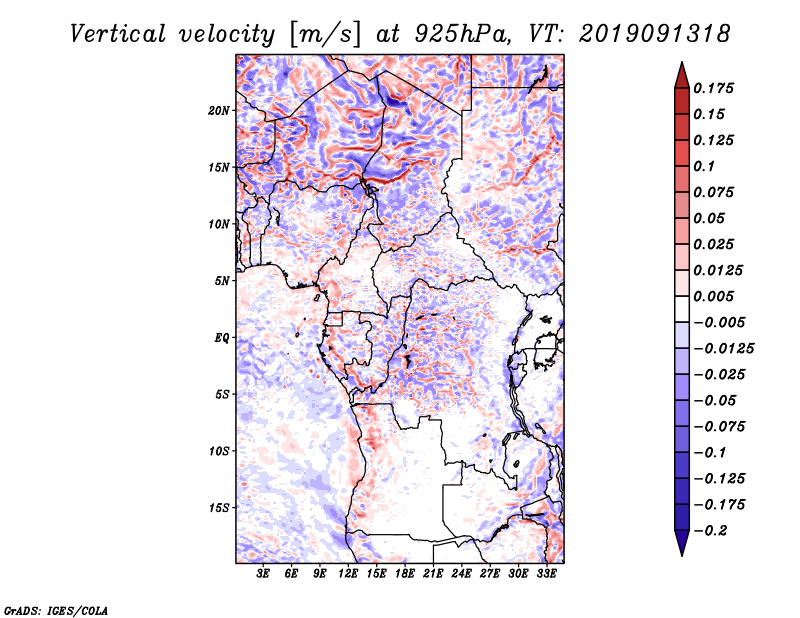 Vertical velocity [m/s] at 925hPa, VT: 2019091318

20N
15N
10N
5N
EQ
5S
10S
15S

3E 6E 9E 12E 15E 18E 21E 24E 27E 30E 33E

0.175
0.15
0.125
0.1
0.075
0.05
0.025
0.0125
0.005
−0.005
−0.0125
−0.025
−0.05
−0.075
−0.1
−0.125
−0.175
−0.2

GrADS: IGES/COLA